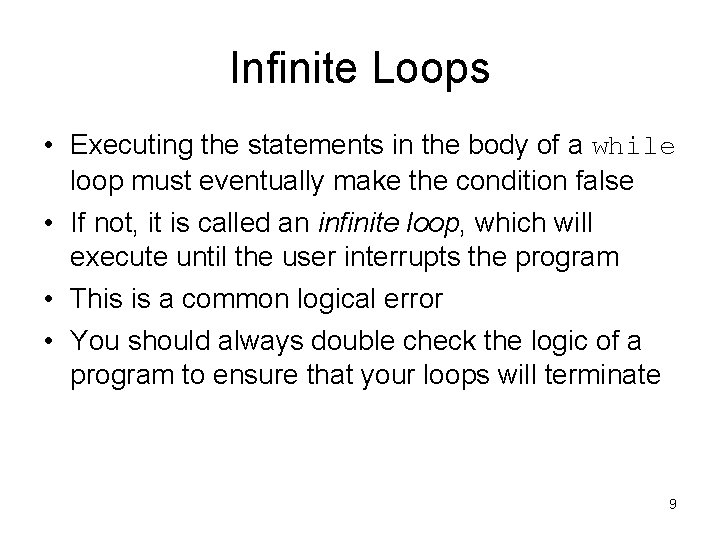 Infinite Loops

• Executing the statements in the body of a while loop must eventually make the condition false

• If not, it is called an infinite loop, which will execute until the user interrupts the program

• This is a common logical error

• You should always double check the logic of a program to ensure that your loops will terminate

9